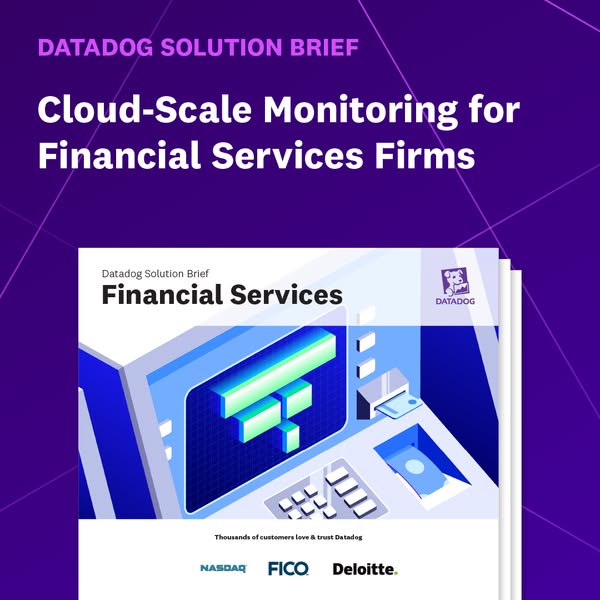 DATADOG SOLUTION BRIEF

Cloud-Scale Monitoring for Financial Services Firms

Datadog Solution Brief
Financial Services

DATADOG

Thousands of customers love & trust Datadog

NASDAQ FICO Deloitte.